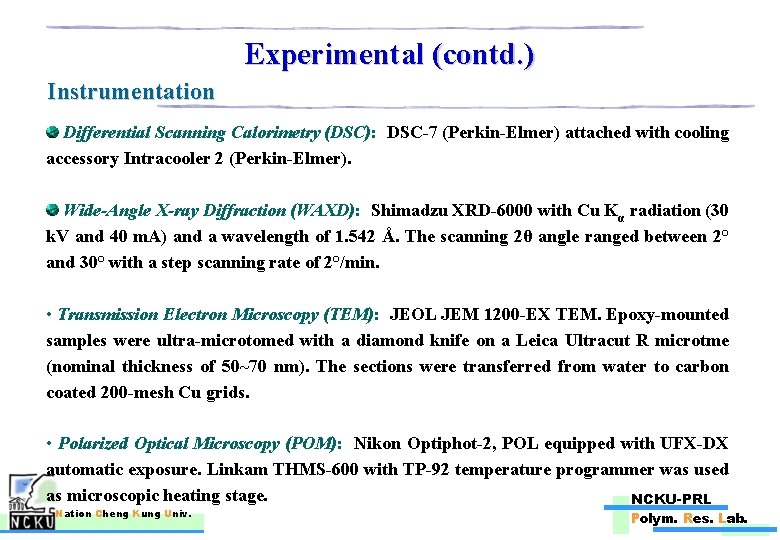 Experimental (contd.)

Instrumentation

Differential Scanning Calorimetry (DSC): DSC-7 (Perkin-Elmer) attached with cooling accessory Intracooler 2 (Perkin-Elmer).

Wide-Angle X-ray Diffraction (WAXD): Shimadzu XRD-6000 with Cu $K_{\alpha}$ radiation (30 kV and 40 mA) and a wavelength of 1.542 Å. The scanning 2θ angle ranged between 2° and 30° with a step scanning rate of 2°/min.

• Transmission Electron Microscopy (TEM): JEOL JEM 1200-EX TEM. Epoxy-mounted samples were ultra-microtomed with a diamond knife on a Leica Ultracut R microtme (nominal thickness of 50~70 nm). The sections were transferred from water to carbon coated 200-mesh Cu grids.

• Polarized Optical Microscopy (POM): Nikon Optiphot-2, POL equipped with UFX-DX automatic exposure. Linkam THMS-600 with TP-92 temperature programmer was used as microscopic heating stage.

NCKU
Nation Cheng Kung Univ.

NCKU-PRL
Polym. Res. Lab.